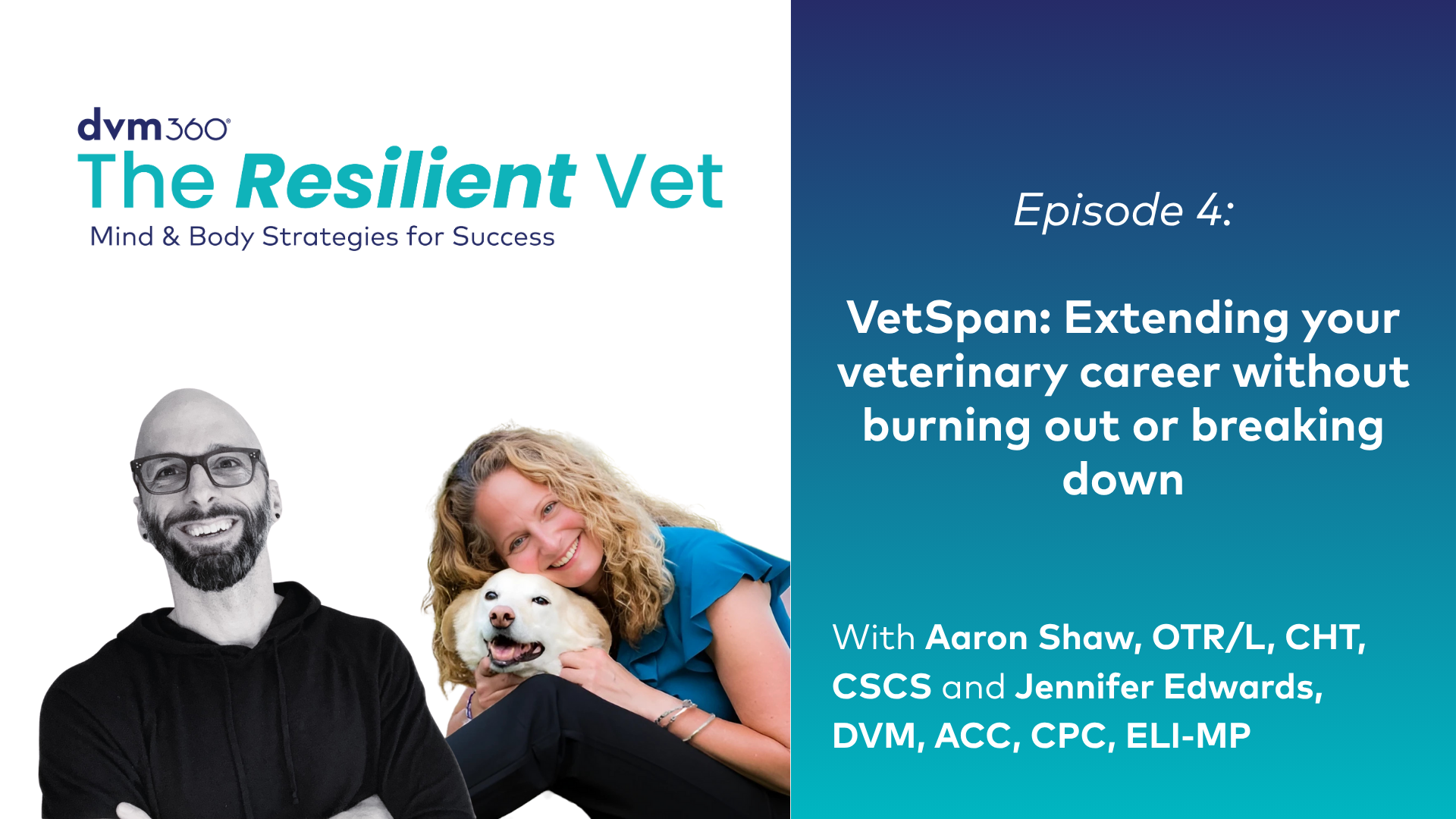 dvm360®
The Resilient Vet
Mind & Body Strategies for Success

Episode 4:

VetSpan: Extending your veterinary career without burning out or breaking down

With Aaron Shaw, OTR/L, CHT, CSCS and Jennifer Edwards, DVM, ACC, CPC, ELI-MP